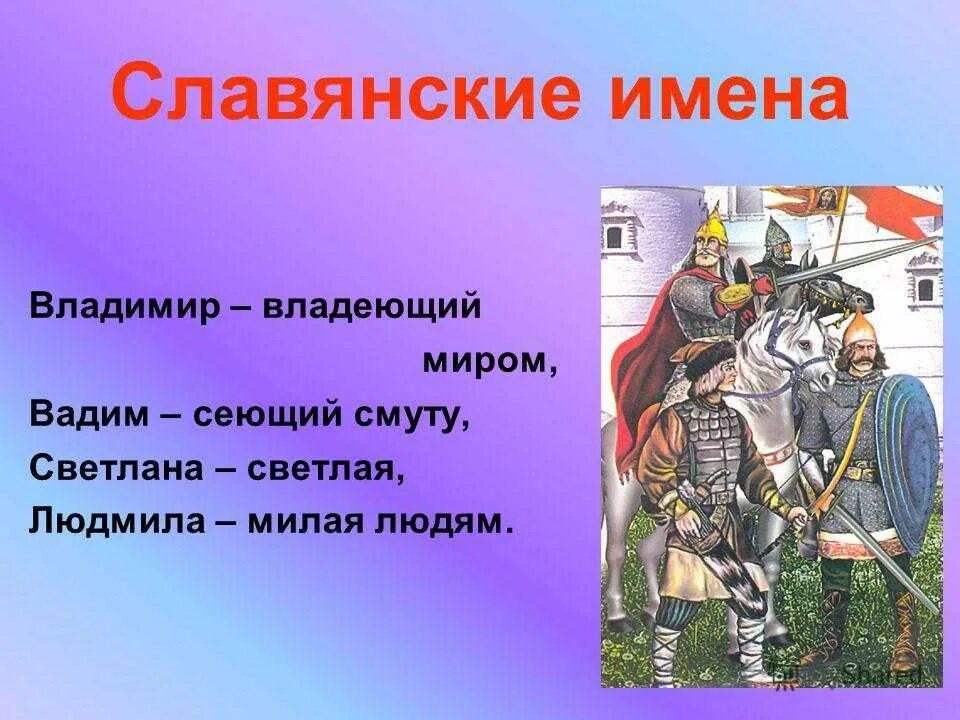 Славянские имена

Владимир – владеющий миром,
Вадим – сеющий смуту,
Светлана – светлая,
Людмила – милая людям.

Shared